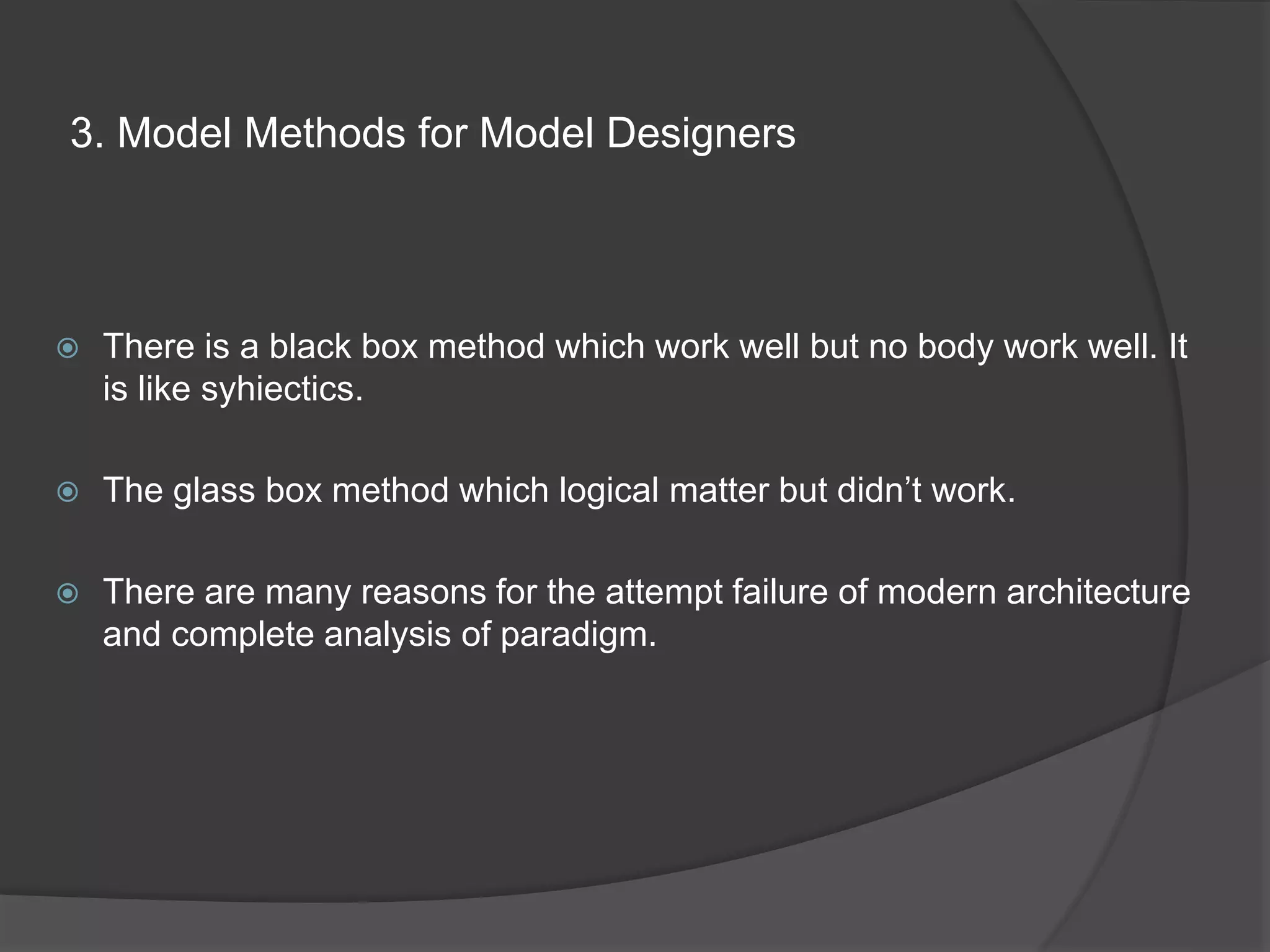 3. Model Methods for Model Designers

There is a black box method which work well but no body work well. It is like syhiectics.

The glass box method which logical matter but didn’t work.

There are many reasons for the attempt failure of modern architecture and complete analysis of paradigm.